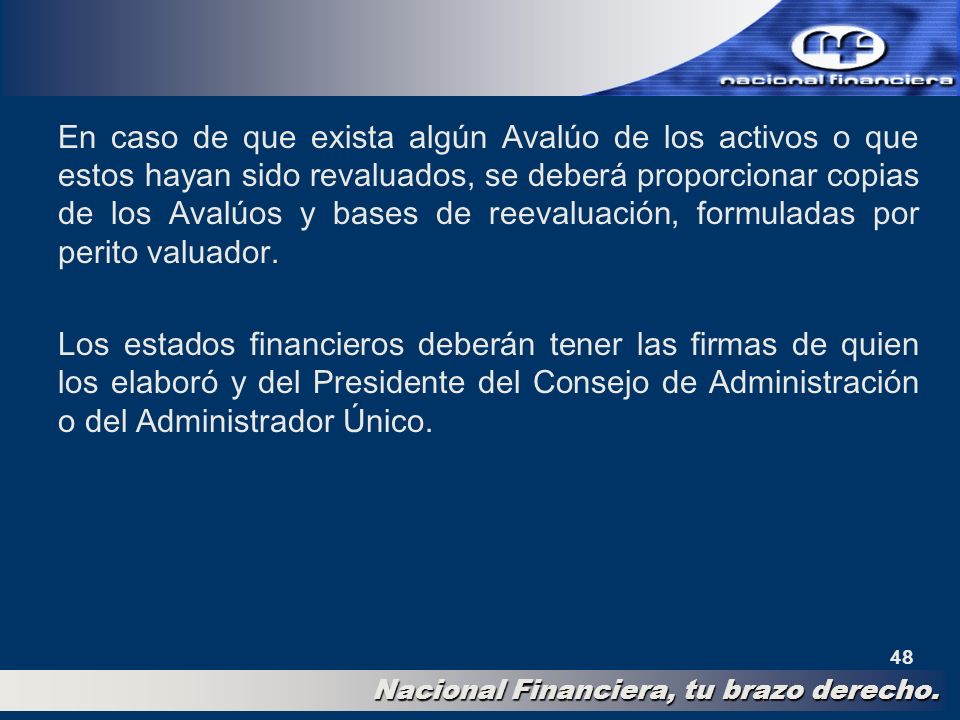 nacional financiera

En caso de que exista algún Avalúo de los activos o que estos hayan sido revaluados, se deberá proporcionar copias de los Avalúos y bases de reevaluación, formuladas por perito valuador.

Los estados financieros deberán tener las firmas de quien los elaboró y del Presidente del Consejo de Administración o del Administrador Único.

48

Nacional Financiera, tu brazo derecho.